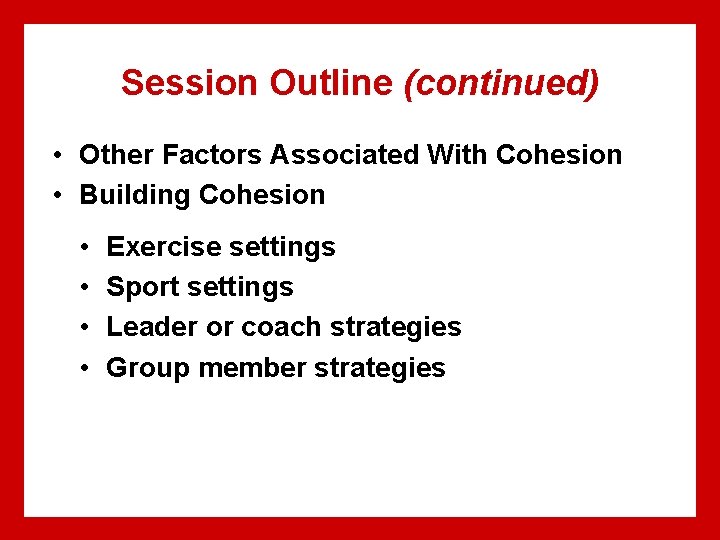 Session Outline (continued)

• Other Factors Associated With Cohesion
• Building Cohesion
  • Exercise settings
  • Sport settings
  • Leader or coach strategies
  • Group member strategies